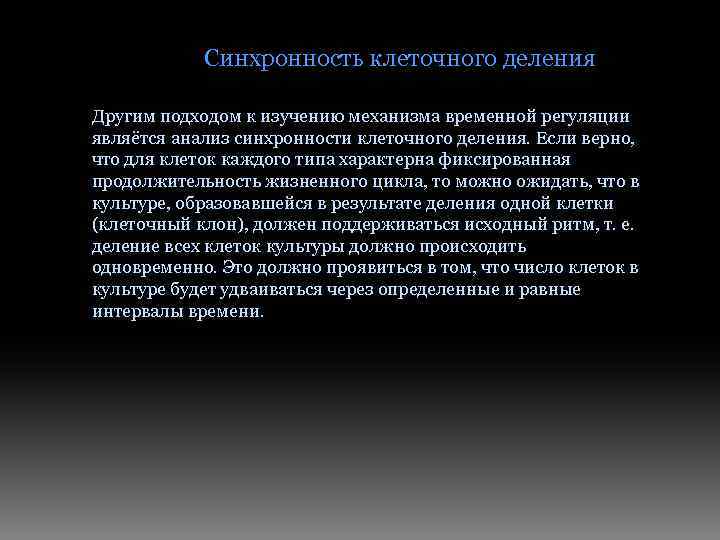 Синхронность клеточного деления

Другим подходом к изучению механизма временной регуляции является анализ синхронности клеточного деления. Если верно, что для клеток каждого типа характерна фиксированная продолжительность жизненного цикла, то можно ожидать, что в культуре, образовавшейся в результате деления одной клетки (клеточный клон), должен поддерживаться исходный ритм, т. е. деление всех клеток культуры должно происходить одновременно. Это должно проявиться в том, что число клеток в культуре будет удваиваться через определенные и равные интервалы времени.